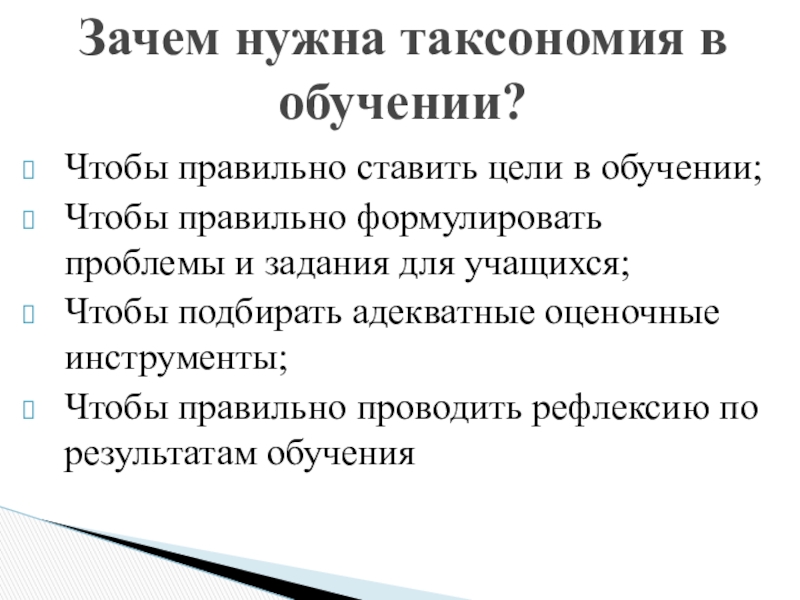 Зачем нужна таксономия в обучении?

Чтобы правильно ставить цели в обучении;

Чтобы правильно формулировать проблемы и задания для учащихся;

Чтобы подбирать адекватные оценочные инструменты;

Чтобы правильно проводить рефлексию по результатам обучения